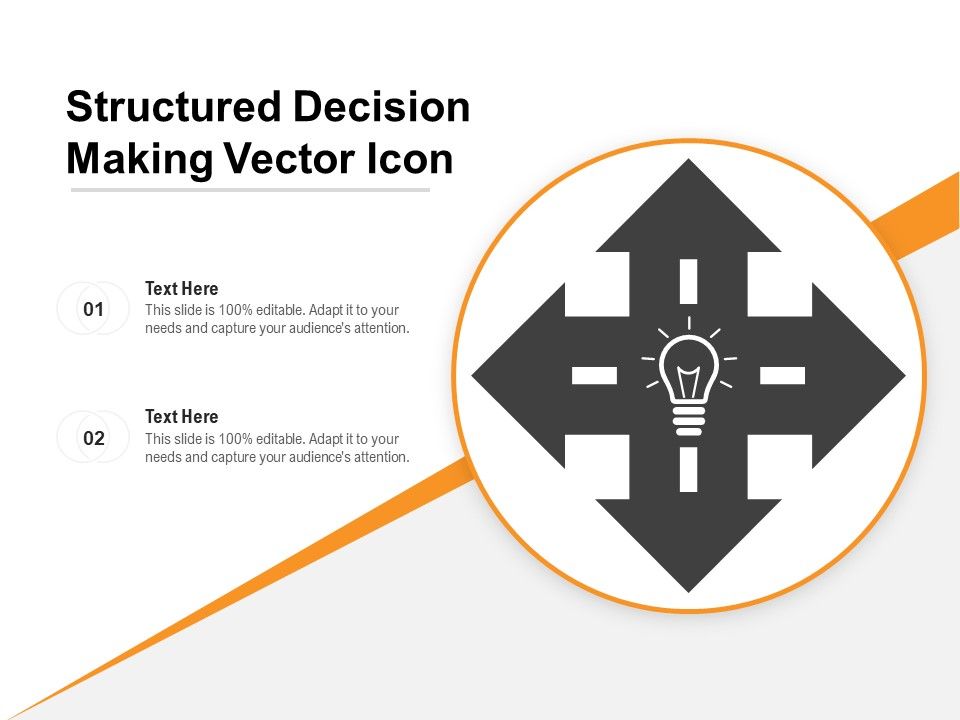 Structured Decision Making Vector Icon

01

Text Here
This slide is 100% editable. Adapt it to your needs and capture your audience's attention.

02

Text Here
This slide is 100% editable. Adapt it to your needs and capture your audience's attention.